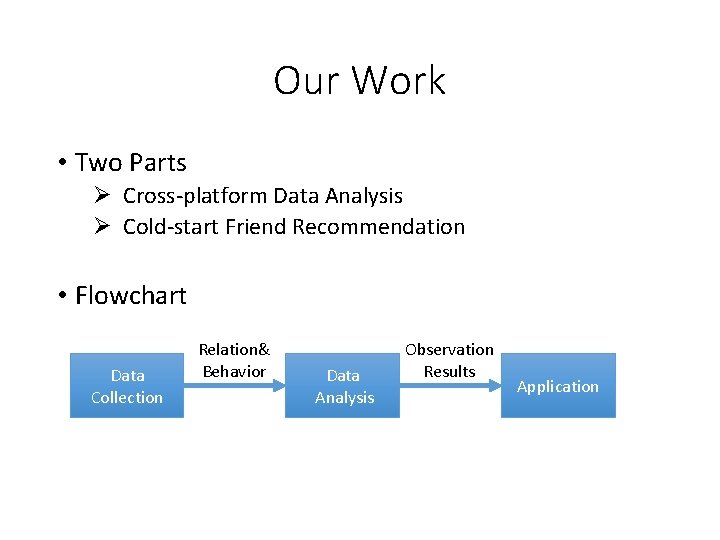 Our Work

• Two Parts
➢ Cross-platform Data Analysis
➢ Cold-start Friend Recommendation

• Flowchart

Data Collection

Relation& Behavior

Data Analysis

Observation Results

Application